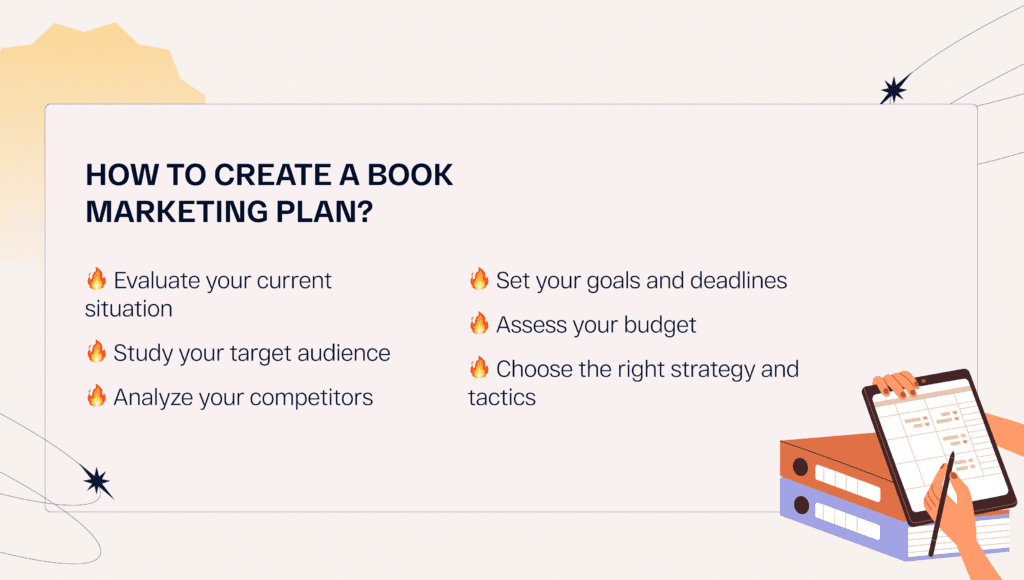 HOW TO CREATE A BOOK MARKETING PLAN?

🔥 Evaluate your current situation

🔥 Study your target audience

🔥 Analyze your competitors

🔥 Set your goals and deadlines

🔥 Assess your budget

🔥 Choose the right strategy and tactics